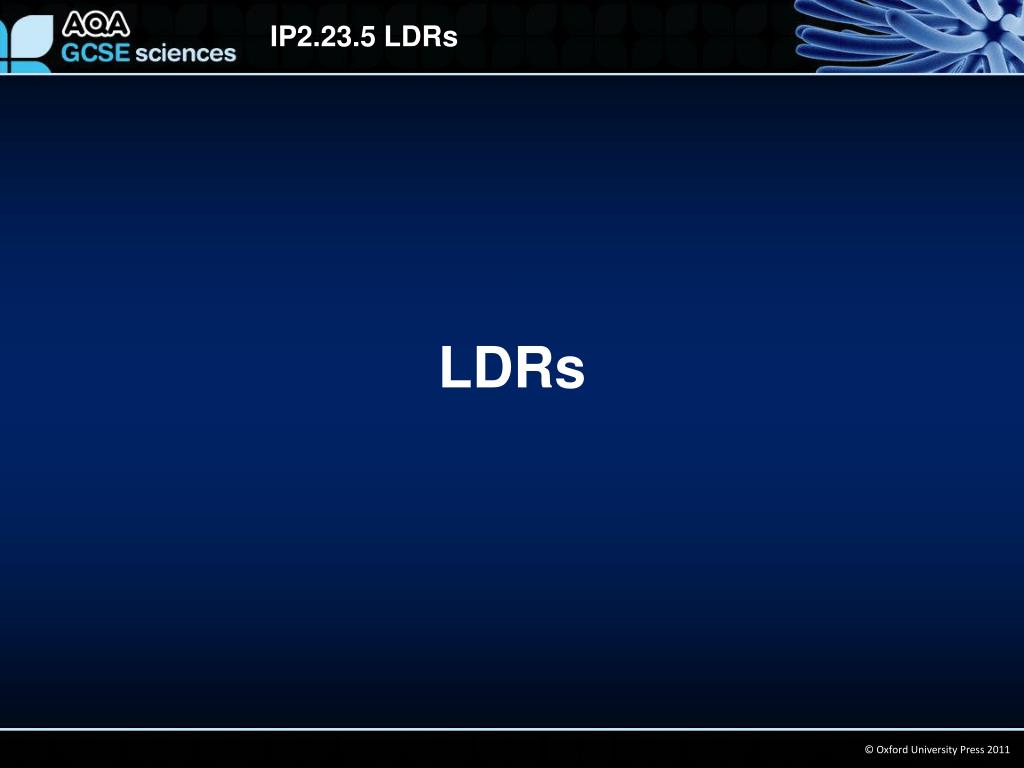 AQA GCSE sciences

IP2.23.5 LDRs

LDRs

© Oxford University Press 2011